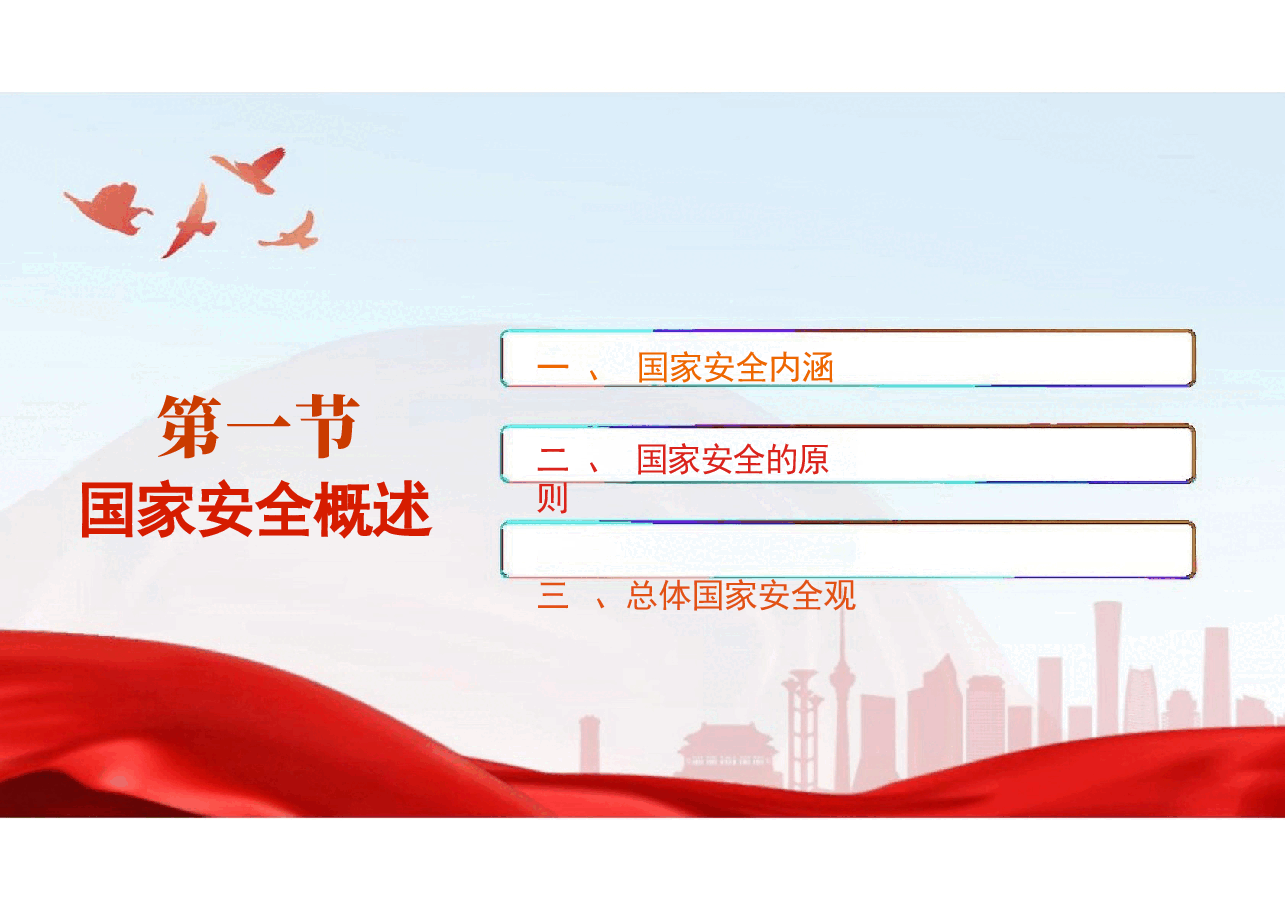 第一节
国家安全概述

一 、 国家安全内涵

二 、 国家安全的原则

三 、总体国家安全观